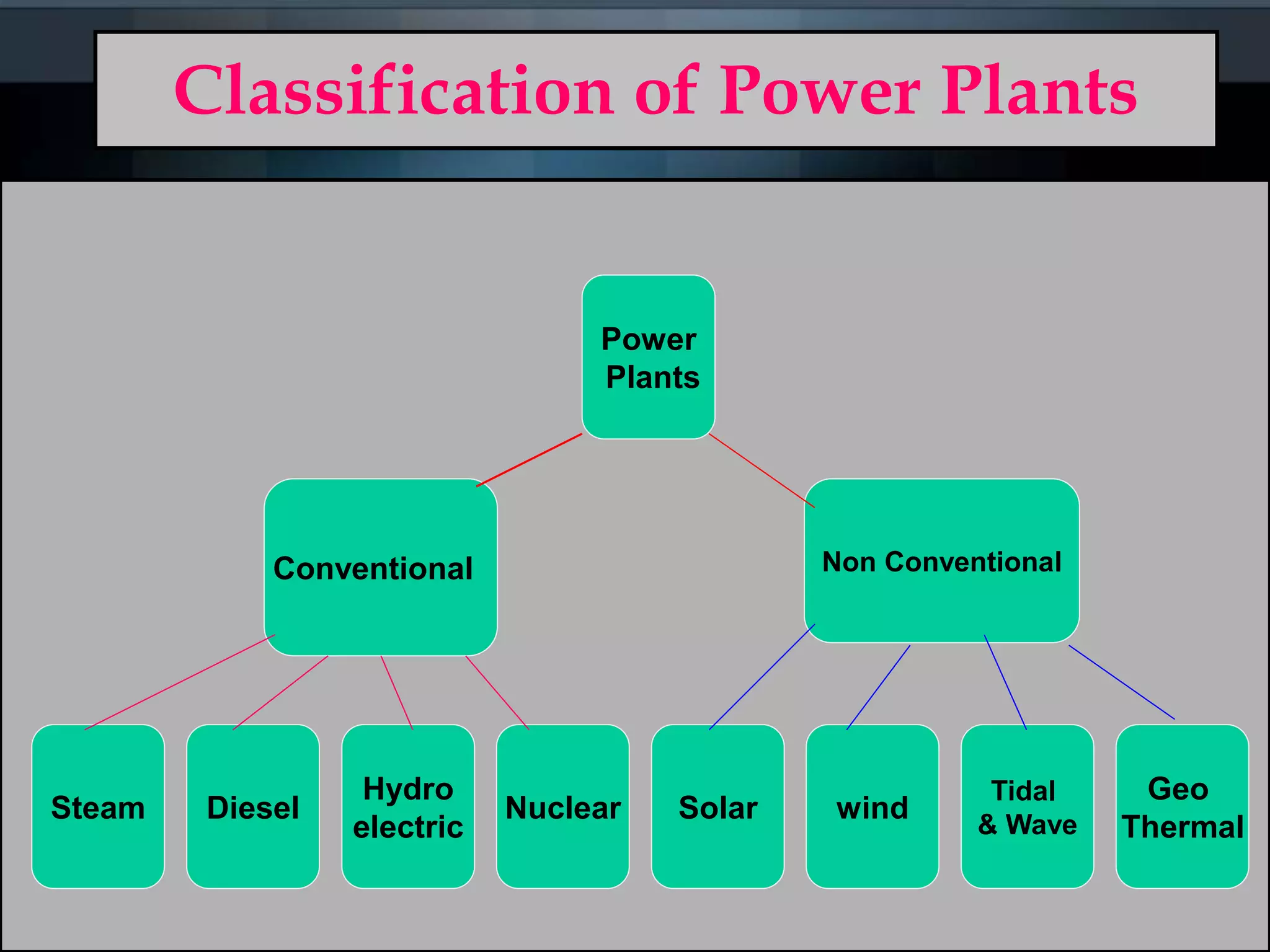 Classification of Power Plants

Power Plants

Conventional

Non Conventional

Steam

Diesel

Hydro electric

Nuclear

Solar

wind

Tidal & Wave

Geo Thermal